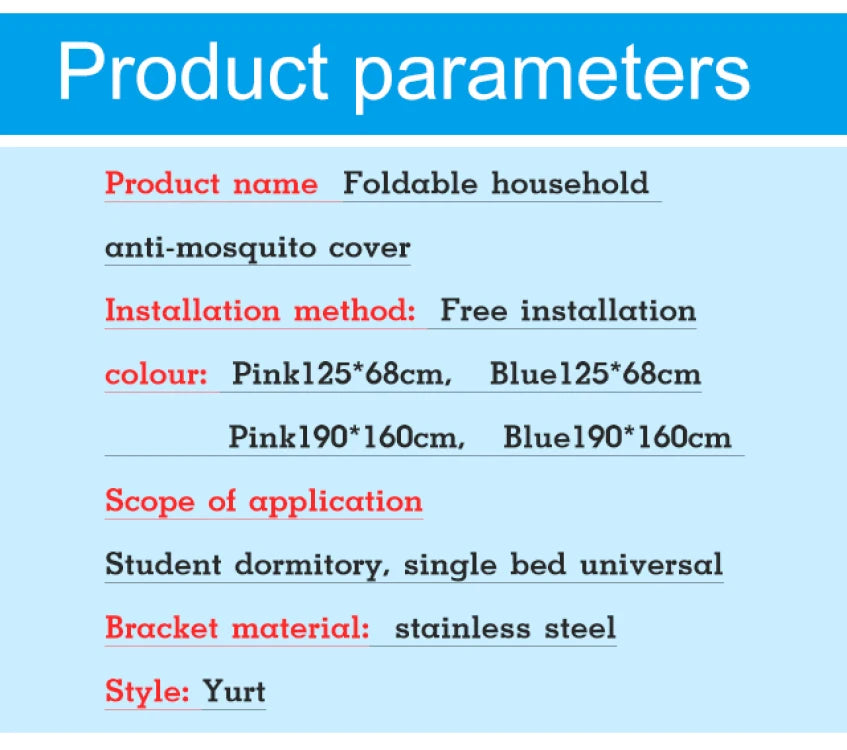 Product parameters

Product name Foldable household anti-mosquito cover

Installation method: Free installation

colour: Pink125*68cm, Blue125*68cm

Pink190*160cm, Blue190*160cm

Scope of application

Student dormitory, single bed universal

Bracket material: stainless steel

Style: Yurt